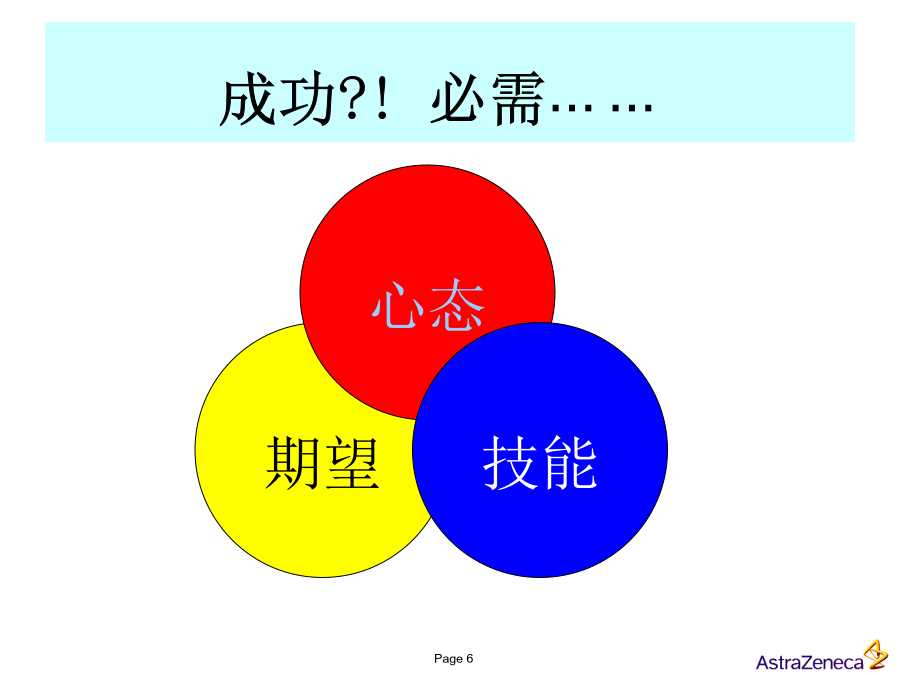 成功?! 必需……

心态

期望

技能

Page 6

AstraZeneca